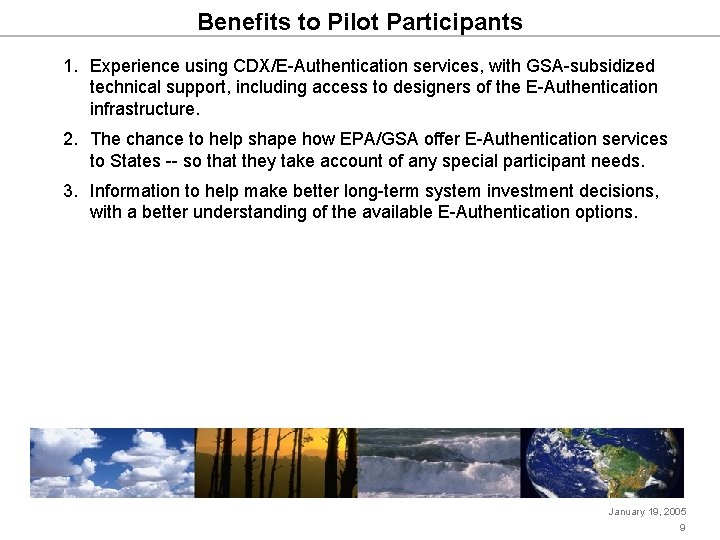 Benefits to Pilot Participants

1. Experience using CDX/E-Authentication services, with GSA-subsidized technical support, including access to designers of the E-Authentication infrastructure.

2. The chance to help shape how EPA/GSA offer E-Authentication services to States -- so that they take account of any special participant needs.

3. Information to help make better long-term system investment decisions, with a better understanding of the available E-Authentication options.

January 19, 2005
9